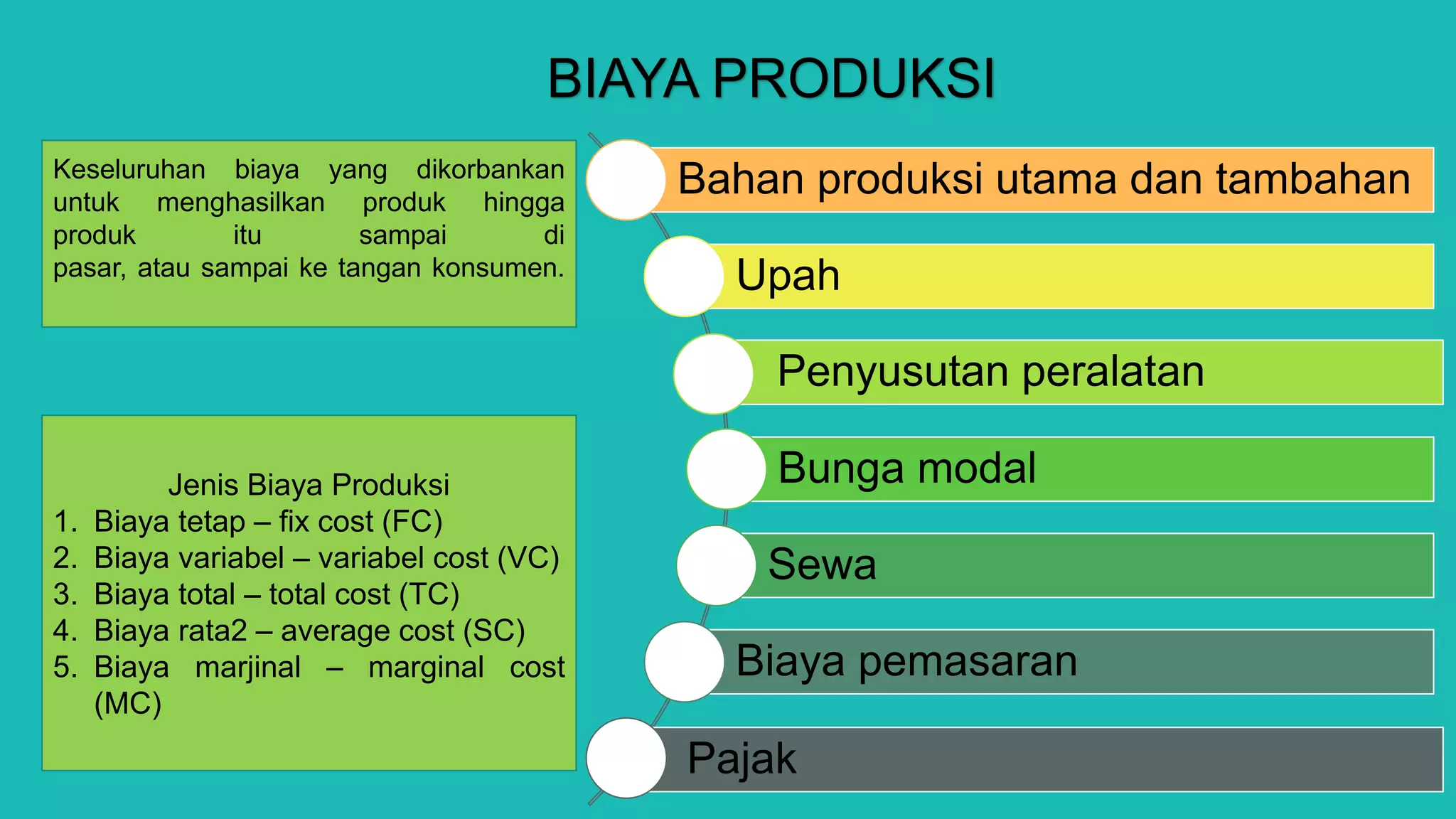 BIAYA PRODUKSI

Keseluruhan biaya yang dikorbankan untuk menghasilkan produk hingga produk itu sampai di pasar, atau sampai ke tangan konsumen.

Jenis Biaya Produksi
1. Biaya tetap – fix cost (FC)
2. Biaya variabel – variabel cost (VC)
3. Biaya total – total cost (TC)
4. Biaya rata2 – average cost (SC)
5. Biaya marjinal – marginal cost (MC)

Bahan produksi utama dan tambahan

Upah

Penyusutan peralatan

Bunga modal

Sewa

Biaya pemasaran

Pajak